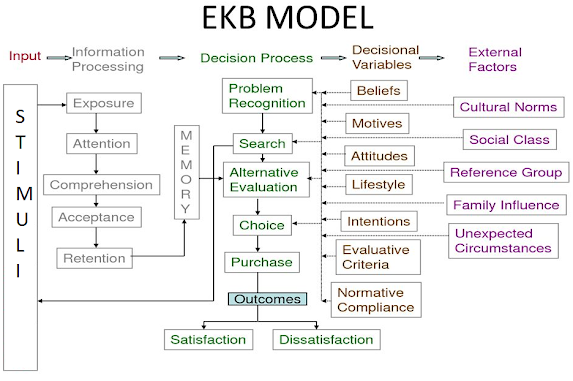 EKB MODEL

Input

Information Processing

Decision Process

Decisional Variables

External Factors

STIMULI

Exposure

Attention

Comprehension

Acceptance

Retention

MEMORY

Problem Recognition

Search

Alternative Evaluation

Choice

Purchase

Outcomes

Satisfaction

Dissatisfaction

Beliefs

Motives

Attitudes

Lifestyle

Intentions

Evaluative Criteria

Normative Compliance

Cultural Norms

Social Class

Reference Group

Family Influence

Unexpected Circumstances